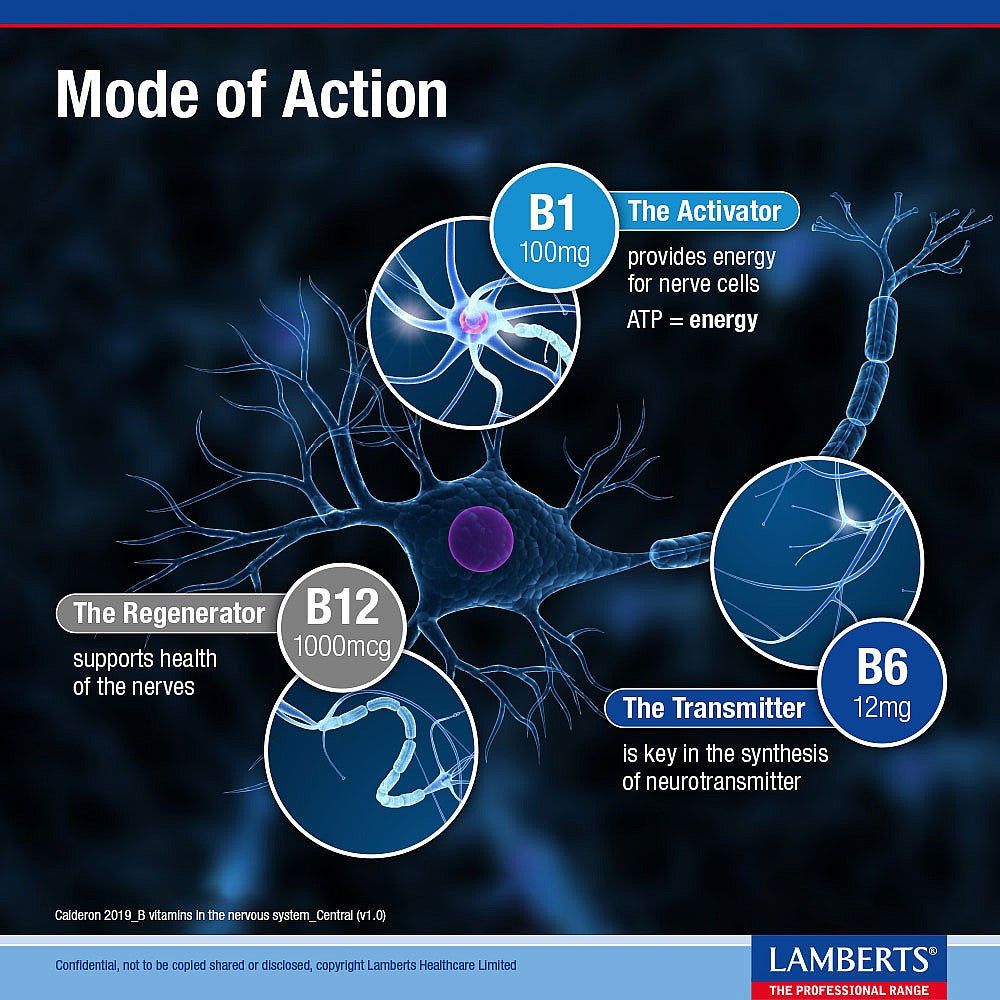 Mode of Action

B1
100mg
The Activator
provides energy for nerve cells
ATP = energy

The Regenerator
B12
1000mcg
supports health of the nerves

B6
12mg
The Transmitter
is key in the synthesis of neurotransmitter

Calderon 2019_B vitamins in the nervous system_Central (v1.0)

Confidential, not to be copied shared or disclosed, copyright Lamberts Healthcare Limited

LAMBERTS®
THE PROFESSIONAL RANGE